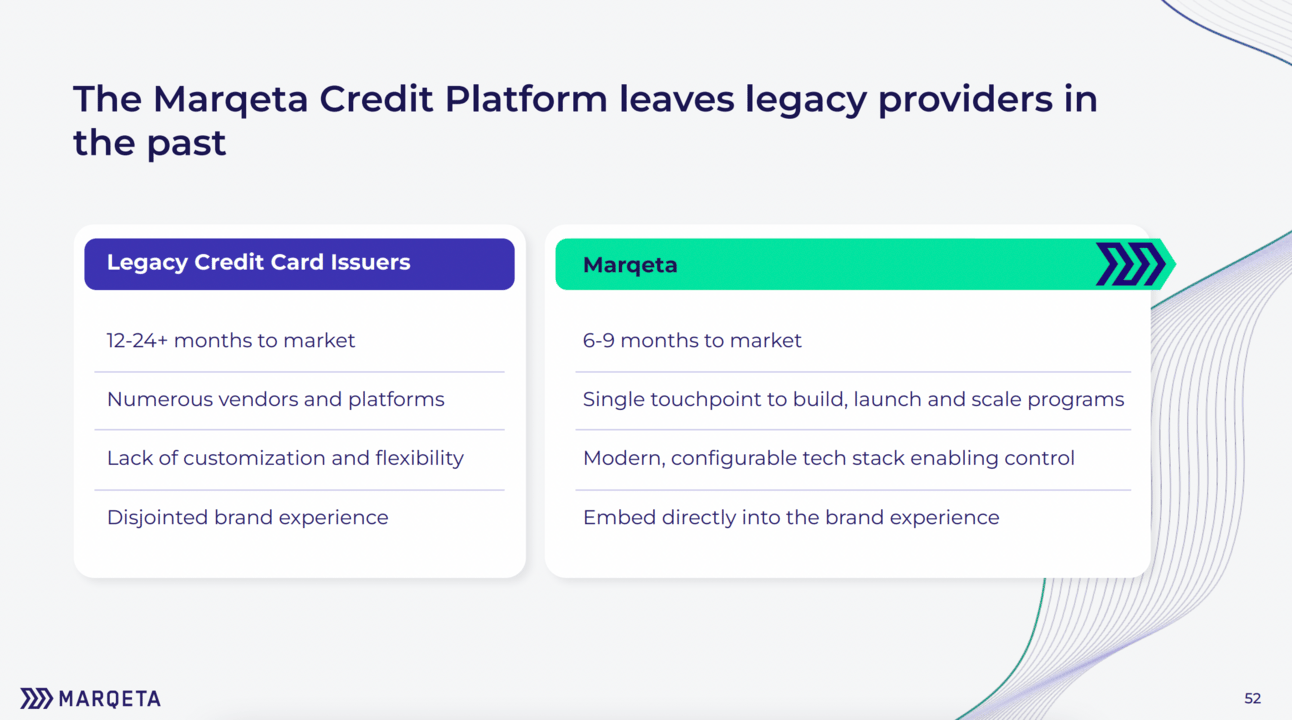 The Marqeta Credit Platform leaves legacy providers in the past

Legacy Credit Card Issuers

12-24+ months to market

Numerous vendors and platforms

Lack of customization and flexibility

Disjointed brand experience

Marqeta

6-9 months to market

Single touchpoint to build, launch and scale programs

Modern, configurable tech stack enabling control

Embed directly into the brand experience

MARQETA

52